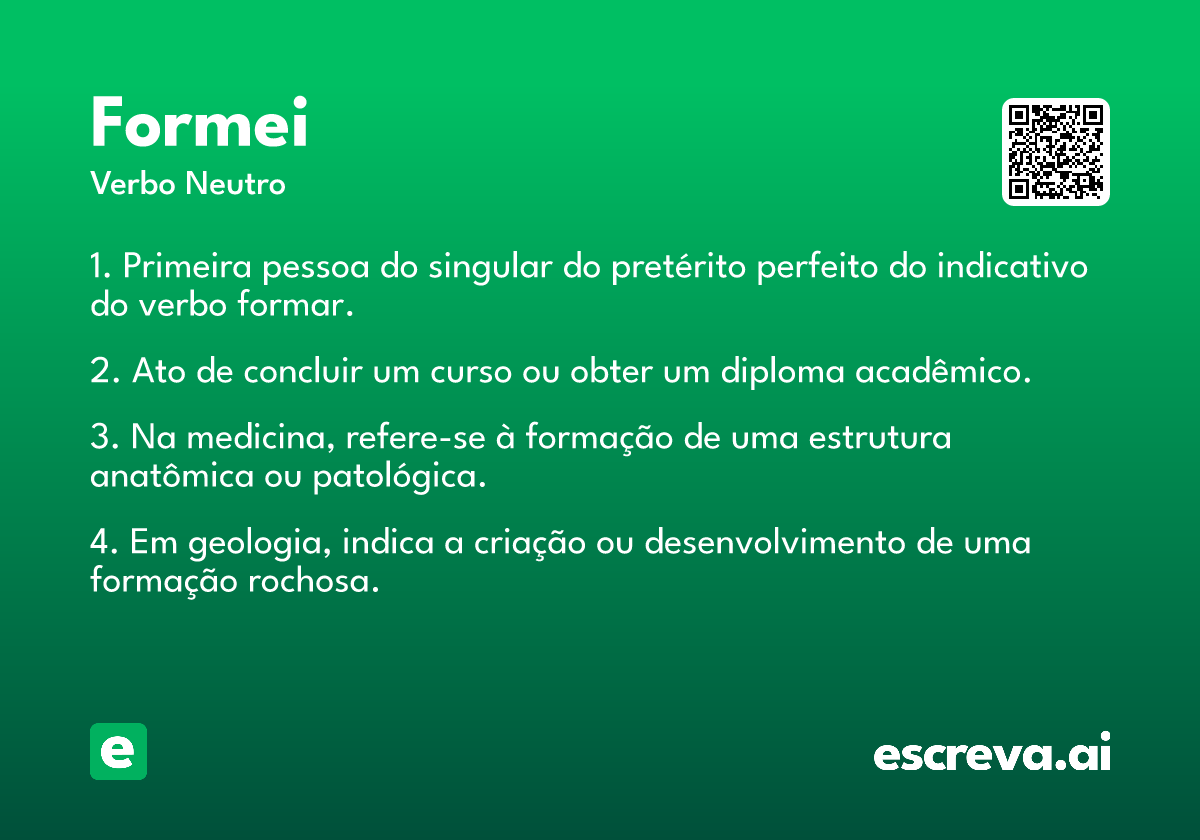 Formei
Verbo Neutro

1. Primeira pessoa do singular do pretérito perfeito do indicativo do verbo formar.

2. Ato de concluir um curso ou obter um diploma acadêmico.

3. Na medicina, refere-se à formação de uma estrutura anatômica ou patológica.

4. Em geologia, indica a criação ou desenvolvimento de uma formação rochosa.

e

escreva.ai